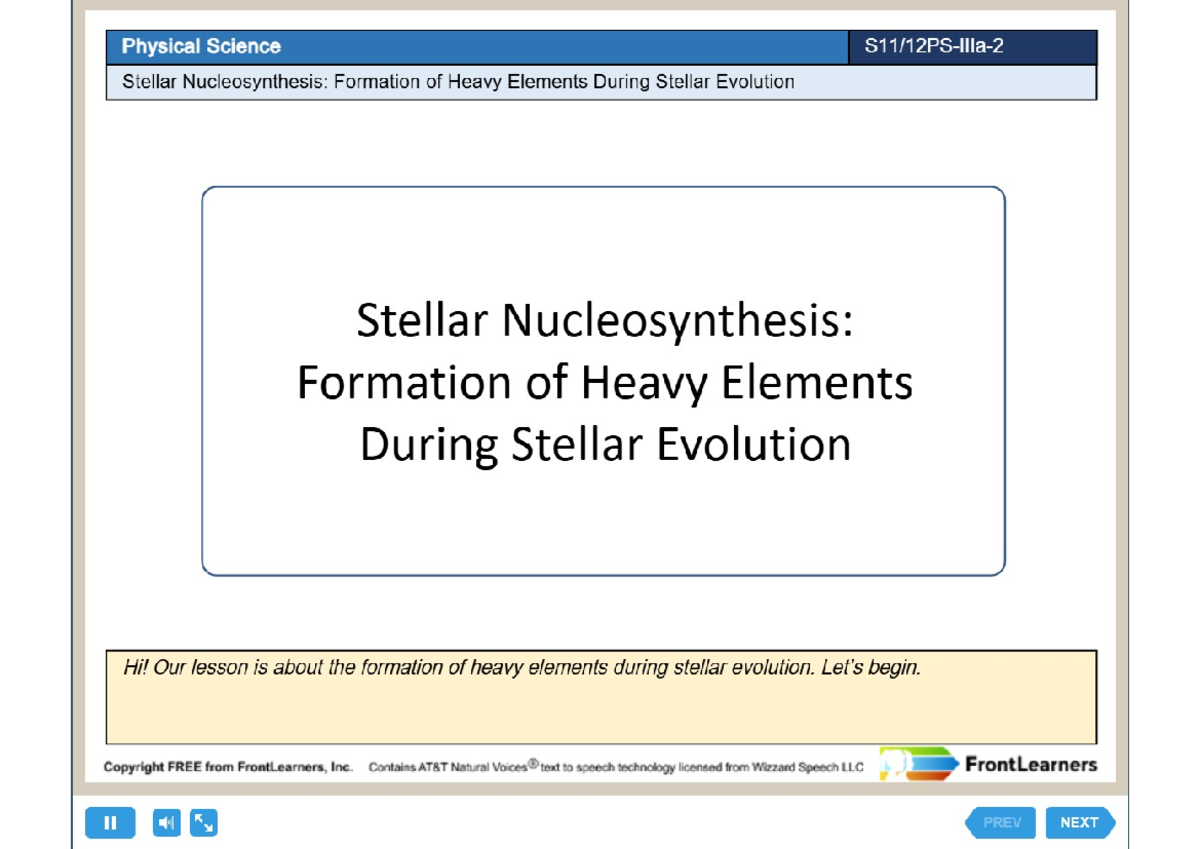 Physical Science S11/12PS-IIIa-2

Stellar Nucleosynthesis: Formation of Heavy Elements During Stellar Evolution

Stellar Nucleosynthesis: Formation of Heavy Elements During Stellar Evolution

Hi! Our lesson is about the formation of heavy elements during stellar evolution. Let's begin.

Copyright FREE from FrontLearners, Inc. Contains AT&T Natural Voices® text to speech technology licensed from Wizzard Speech LLC FrontLearners

PREV NEXT